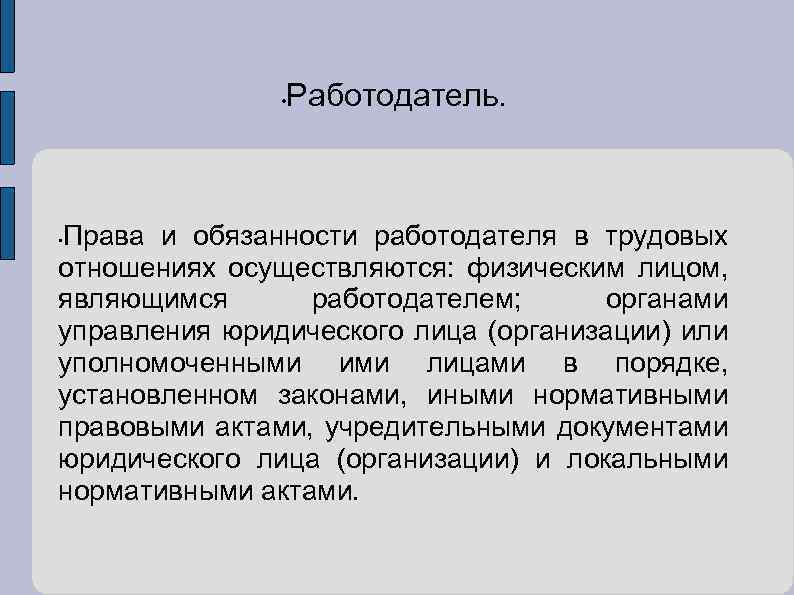 •Работодатель.

•Права и обязанности работодателя в трудовых отношениях осуществляются: физическим лицом, являющимся работодателем; органами управления юридического лица (организации) или уполномоченными ими лицами в порядке, установленном законами, иными нормативными правовыми актами, учредительными документами юридического лица (организации) и локальными нормативными актами.